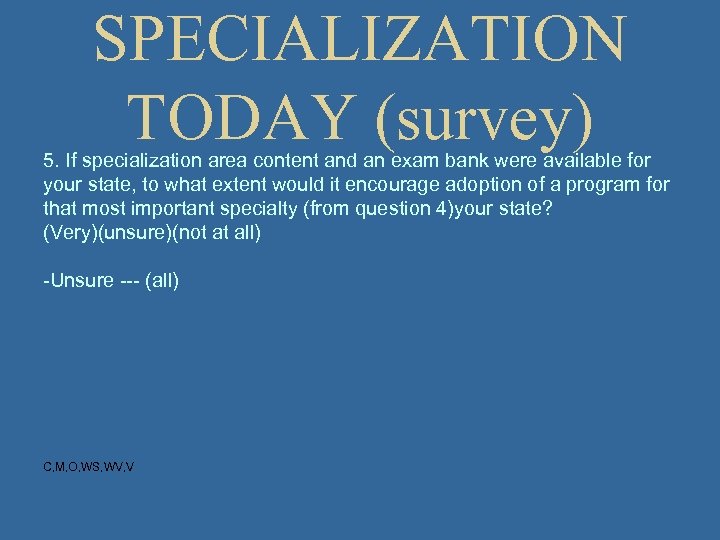 SPECIALIZATION TODAY (survey)

5. If specialization area content and an exam bank were available for your state, to what extent would it encourage adoption of a program for that most important specialty (from question 4)your state? (Very)(unsure)(not at all)

-Unsure --- (all)

C,M,O,WS,WV,V